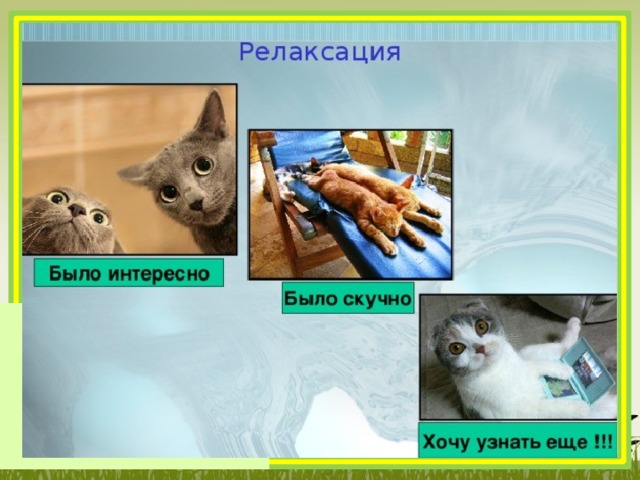 Релаксация

Было интересно

Было скучно

Хочу узнать еще !!!